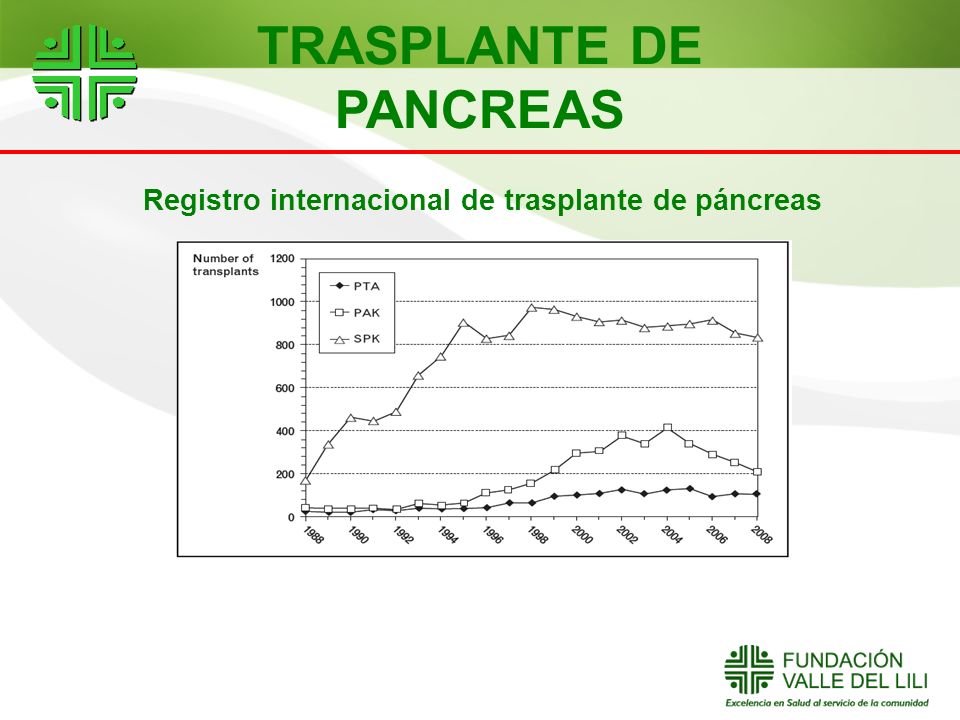 TRASPLANTE DE PANCREAS

Registro internacional de trasplante de páncreas

Number of transplants

1200
1000
800
600
400
200
0

PTA
PAK
SPK

1988
1990
1992
1994
1996
1998
2000
2002
2004
2006
2008

FUNDACIÓN VALLE DEL LILI
Excelencia en Salud al servicio de la comunidad